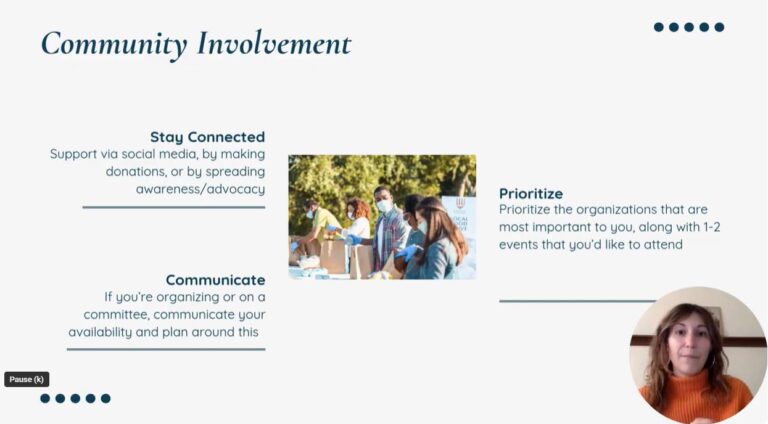 Community Involvement

Stay Connected
Support via social media, by making donations, or by spreading awareness/advocacy

Communicate
If you're organizing or on a committee, communicate your availability and plan around this

Prioritize
Prioritize the organizations that are most important to you, along with 1-2 events that you'd like to attend

Pause (k)